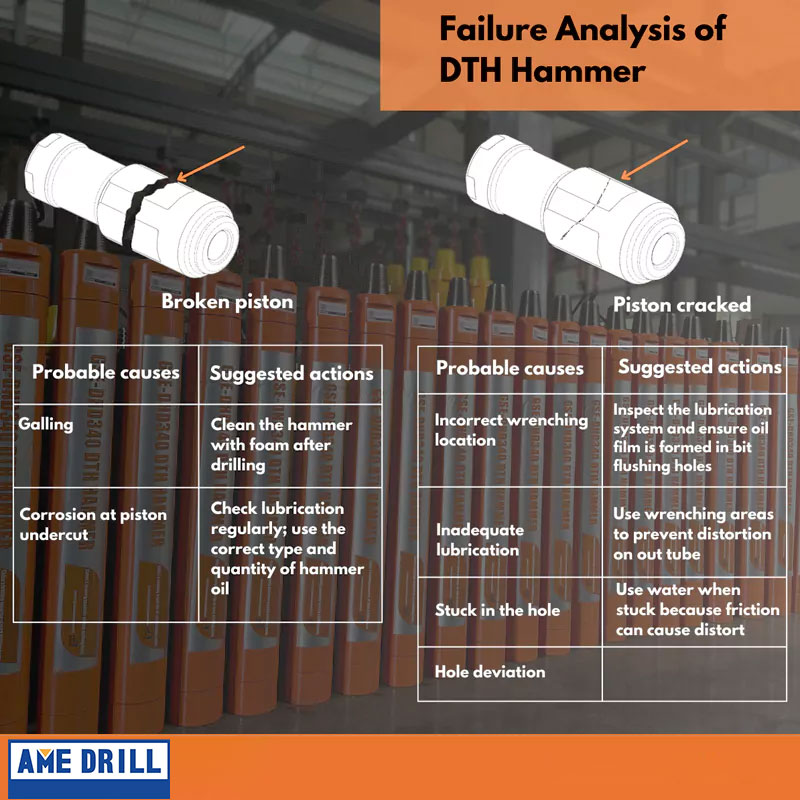 Failure Analysis of DTH Hammer

Broken piston

| Probable causes | Suggested actions |
|---|---|
| Galling | Clean the hammer with foam after drilling |
| Corrosion at piston undercut | Check lubrication regularly; use the correct type and quantity of hammer oil |

Piston cracked

| Probable causes | Suggested actions |
|---|---|
| Incorrect wrenching location | Inspect the lubrication system and ensure oil film is formed in bit flushing holes |
| Inadequate lubrication | Use wrenching areas to prevent distortion on out tube |
| Stuck in the hole | Use water when stuck because friction can cause distort |
| Hole deviation | |

AME DRILL